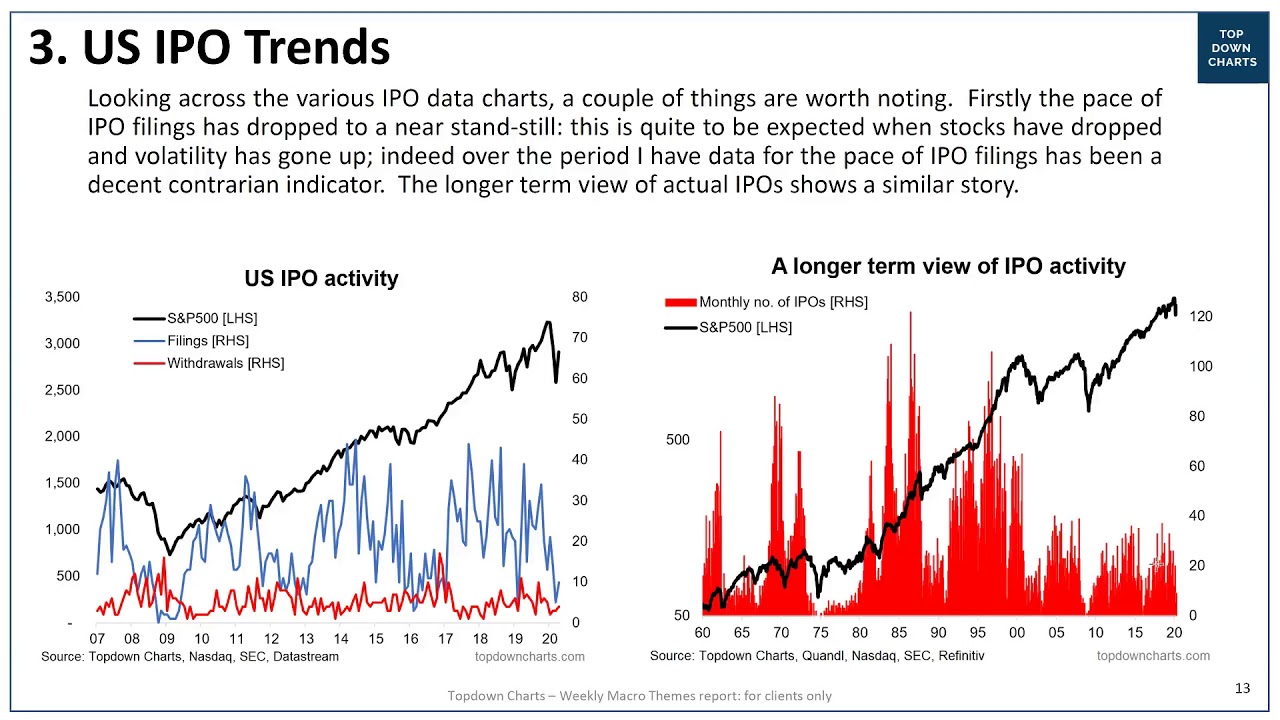 3. US IPO Trends

TOP DOWN CHARTS

Looking across the various IPO data charts, a couple of things are worth noting. Firstly the pace of IPO filings has dropped to a near stand-still: this is quite to be expected when stocks have dropped and volatility has gone up; indeed over the period I have data for the pace of IPO filings has been a decent contrarian indicator. The longer term view of actual IPOs shows a similar story.

US IPO activity

S&P500 [LHS]
Filings [RHS]
Withdrawals [RHS]

3,500
3,000
2,500
2,000
1,500
1,000
500
-

80
70
60
50
40
30
20
10
0

07 08 09 10 11 12 13 14 15 16 17 18 19 20

Source: Topdown Charts, Nasdaq, SEC, Datastream
topdowncharts.com

A longer term view of IPO activity

Monthly no. of IPOs [RHS]
S&P500 [LHS]

500
50

120
100
80
60
40
20
0

60 65 70 75 80 85 90 95 00 05 10 15 20

Source: Topdown Charts, Quandl, Nasdaq, SEC, Refinitiv
topdowncharts.com

Topdown Charts – Weekly Macro Themes report: for clients only

13